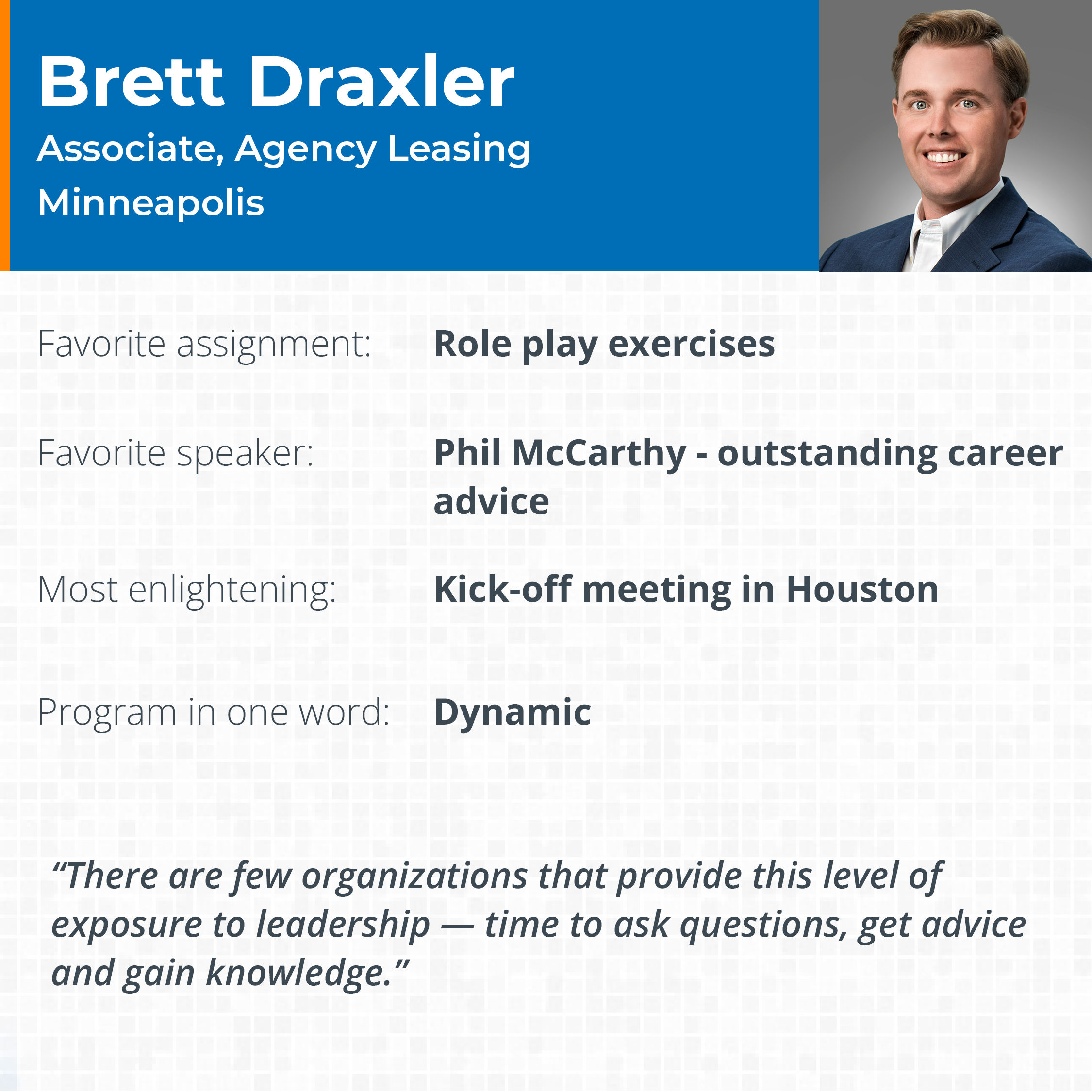 Brett Draxler
Associate, Agency Leasing
Minneapolis

Favorite assignment: Role play exercises

Favorite speaker: Phil McCarthy - outstanding career advice

Most enlightening: Kick-off meeting in Houston

Program in one word: Dynamic

“There are few organizations that provide this level of exposure to leadership — time to ask questions, get advice and gain knowledge.”